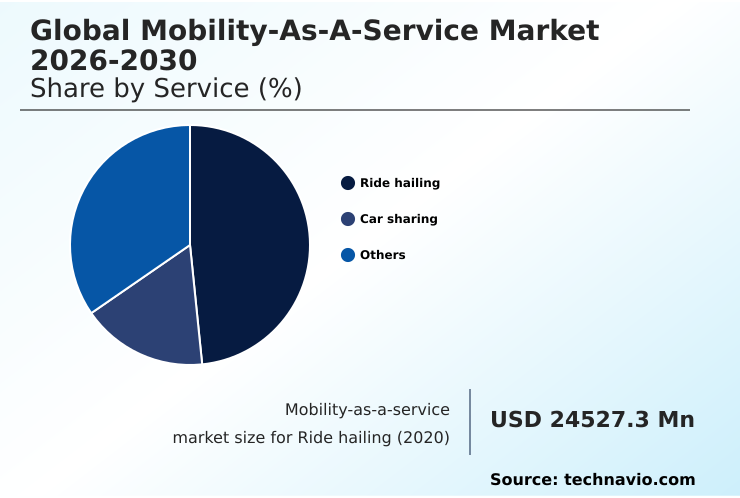 Global Mobility-As-A-Service Market 2026-2030
Share by Service (%)

Ride hailing
Car sharing
Others

Mobility-as-a-service market size for Ride hailing (2020)

USD 24527.3 Mn

Source: technavio.com